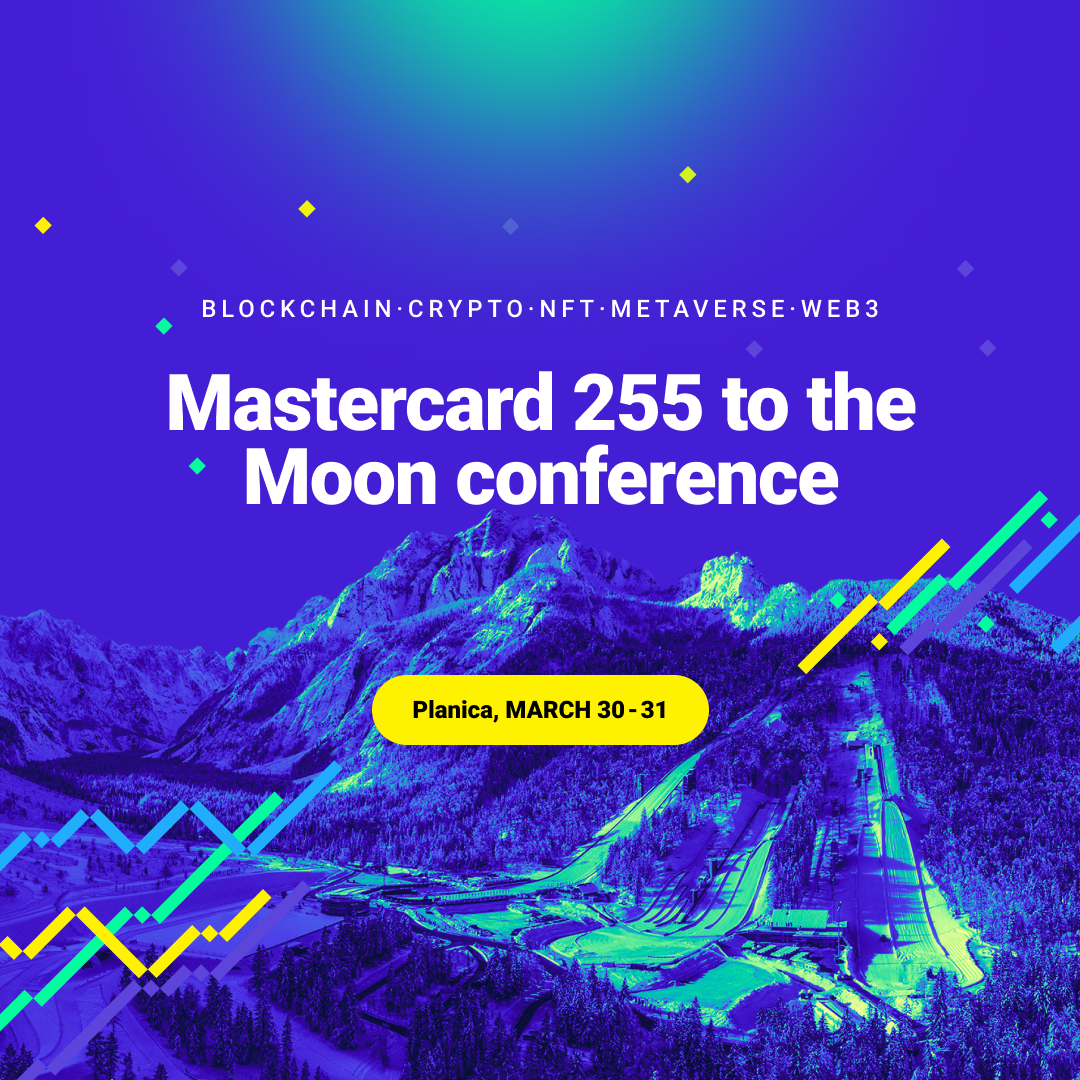 BLOCKCHAIN·CRYPTO·NFT·METAVERSE·WEB3

Mastercard 255 to the Moon conference

Planica, MARCH 30 - 31